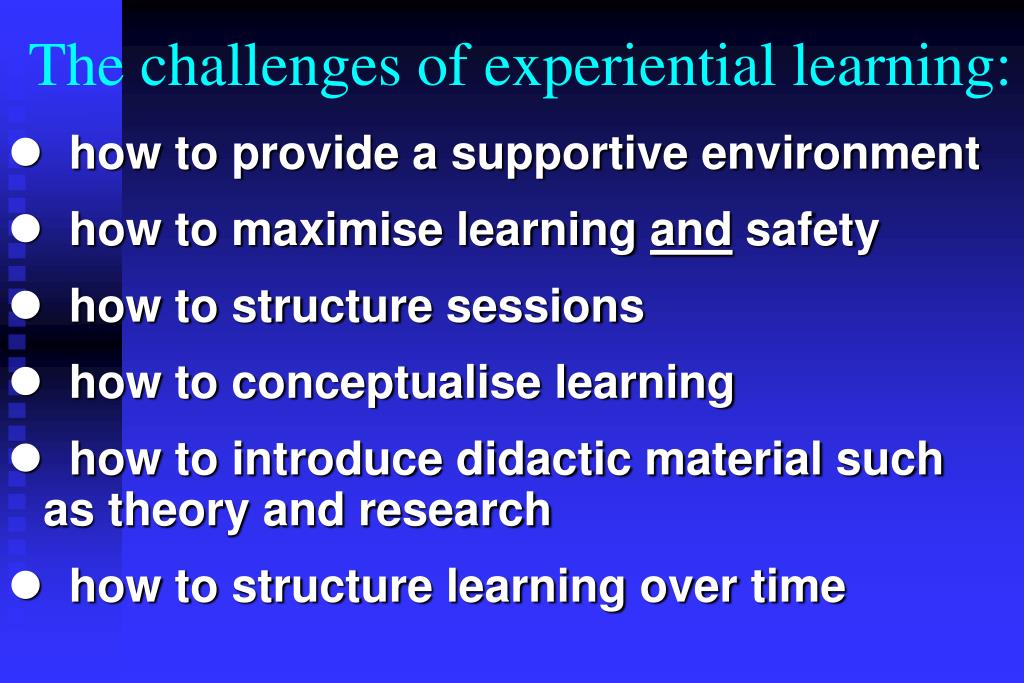 The challenges of experiential learning:

- how to provide a supportive environment
- how to maximise learning and safety
- how to structure sessions
- how to conceptualise learning
- how to introduce didactic material such as theory and research
- how to structure learning over time